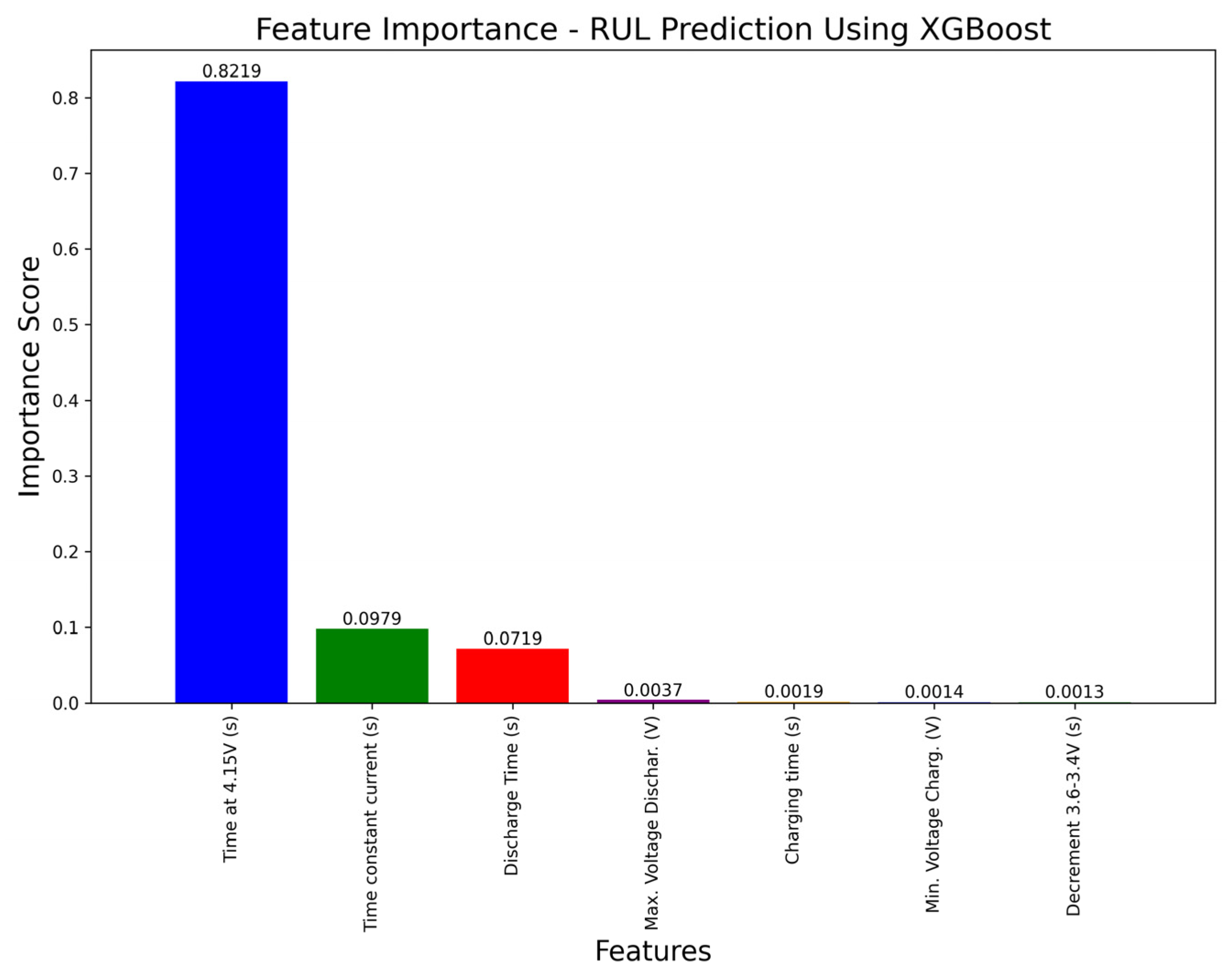 Feature Importance - RUL Prediction Using XGBoost

Importance Score

0.8
0.7
0.6
0.5
0.4
0.3
0.2
0.1
0.0

0.8219
0.0979
0.0719
0.0037
0.0019
0.0014
0.0013

Time at 4.15V (s)
Time constant current (s)
Discharge Time (s)
Max. Voltage Dischar. (V)
Charging time (s)
Min. Voltage Charg. (V)
Decrement 3.6-3.4V (s)

Features